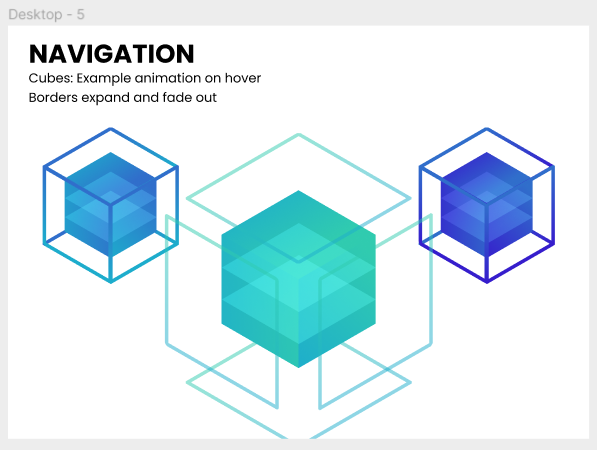 Desktop - 5

NAVIGATION

Cubes: Example animation on hover

Borders expand and fade out